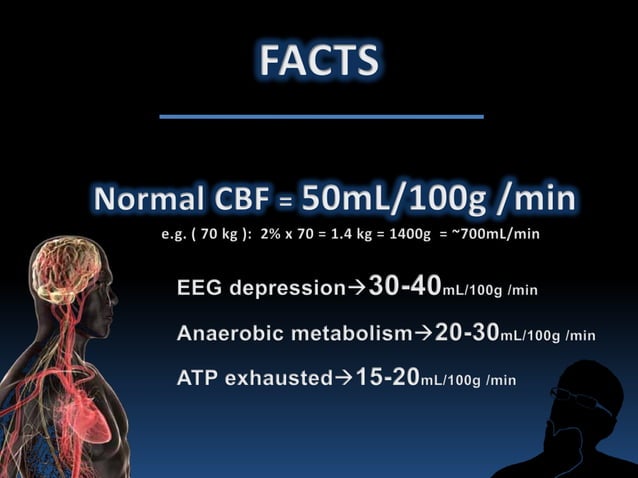 FACTS

Normal CBF = 50mL/100g /min

e.g. ( 70 kg ): 2% x 70 = 1.4 kg = 1400g = ~700mL/min

EEG depression→30-40mL/100g /min

Anaerobic metabolism→20-30mL/100g /min

ATP exhausted→15-20mL/100g /min